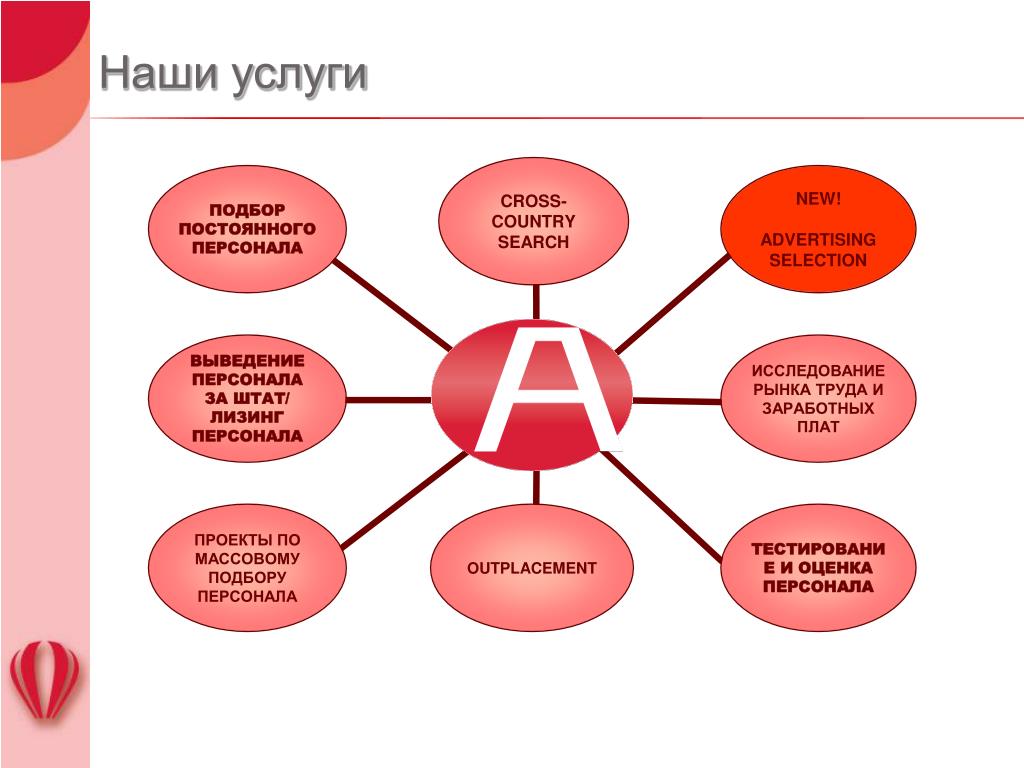 Наши услуги

ПОДБОР ПОСТОЯННОГО ПЕРСОНАЛА

CROSS-COUNTRY SEARCH

NEW!

ADVERTISING SELECTION

ВЫВЕДЕНИЕ ПЕРСОНАЛА ЗА ШТАТ/ ЛИЗИНГ ПЕРСОНАЛА

A

ИССЛЕДОВАНИЕ РЫНКА ТРУДА И ЗАРАБОТНЫХ ПЛАТ

ПРОЕКТЫ ПО МАССОВОМУ ПОДБОРУ ПЕРСОНАЛА

OUTPLACEMENT

ТЕСТИРОВАНИЕ И ОЦЕНКА ПЕРСОНАЛА